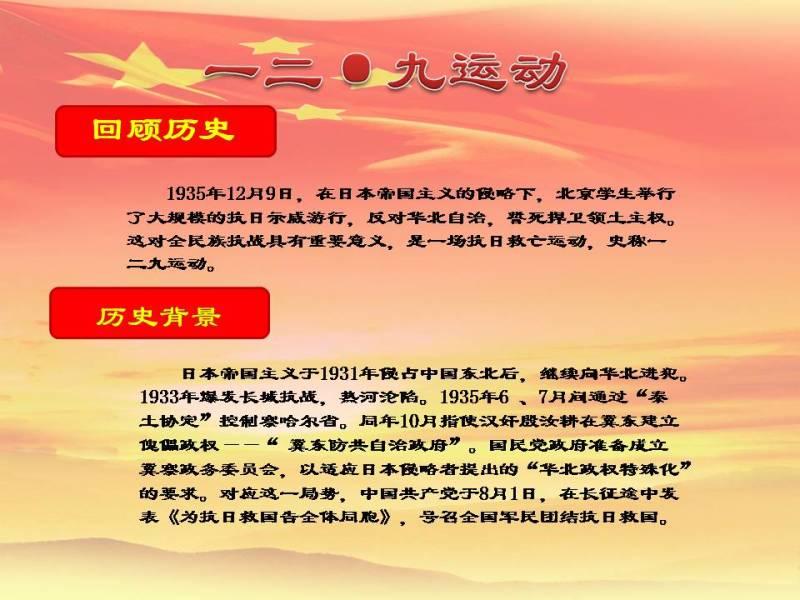 一二●九运动

回顾历史

1935年12月9日，在日本帝国主义的侵略下，北京学生举行了大规模的抗日示威游行，反对华北自治，誓死捍卫领土主权。这对全民族抗战具有重要意义，是一场抗日救亡运动，史称一二九运动。

历史背景

日本帝国主义于1931年侵占中国东北后，继续向华北进犯。1933年爆发长城抗战，热河沦陷。1935年6 、7月间通过“秦土协定”控制察哈尔省。同年10月指使汉奸殷汝耕在冀东建立傀儡政权——“ 冀东防共自治政府”。国民党政府准备成立冀察政务委员会，以适应日本侵略者提出的“华北政权特殊化”的要求。对应这一局势，中国共产党于8月1日，在长征途中发表《为抗日救国告全体同胞》，号召全国军民团结抗日救国。